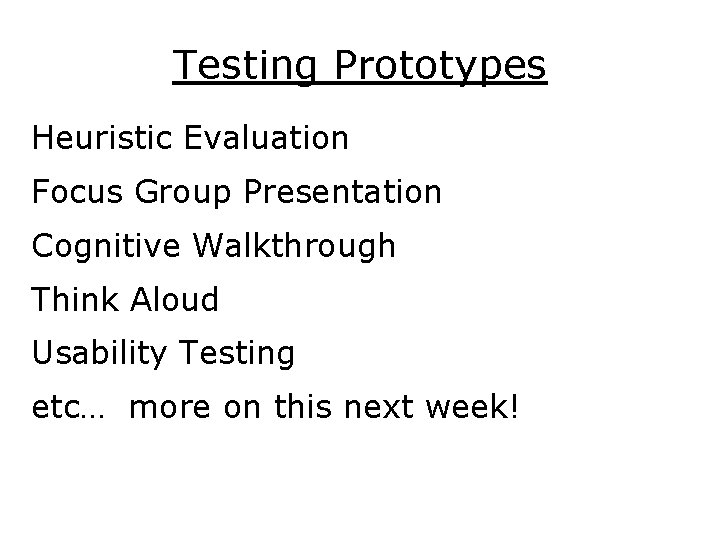 Testing Prototypes

Heuristic Evaluation

Focus Group Presentation

Cognitive Walkthrough

Think Aloud

Usability Testing

etc… more on this next week!